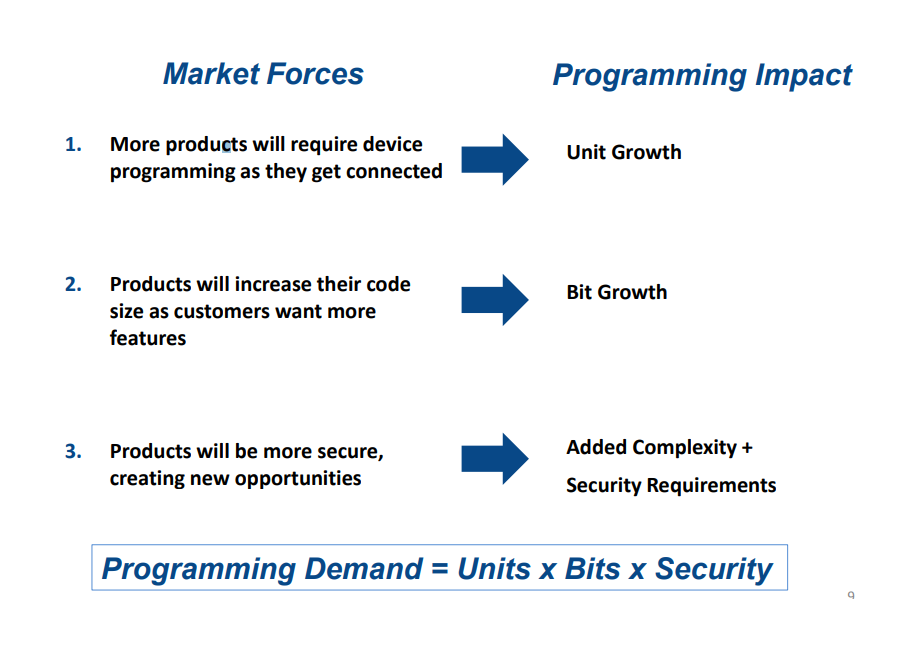 Market Forces

Programming Impact

1. More products will require device programming as they get connected

Unit Growth

2. Products will increase their code size as customers want more features

Bit Growth

3. Products will be more secure, creating new opportunities

Added Complexity +

Security Requirements

Programming Demand = Units x Bits x Security

9